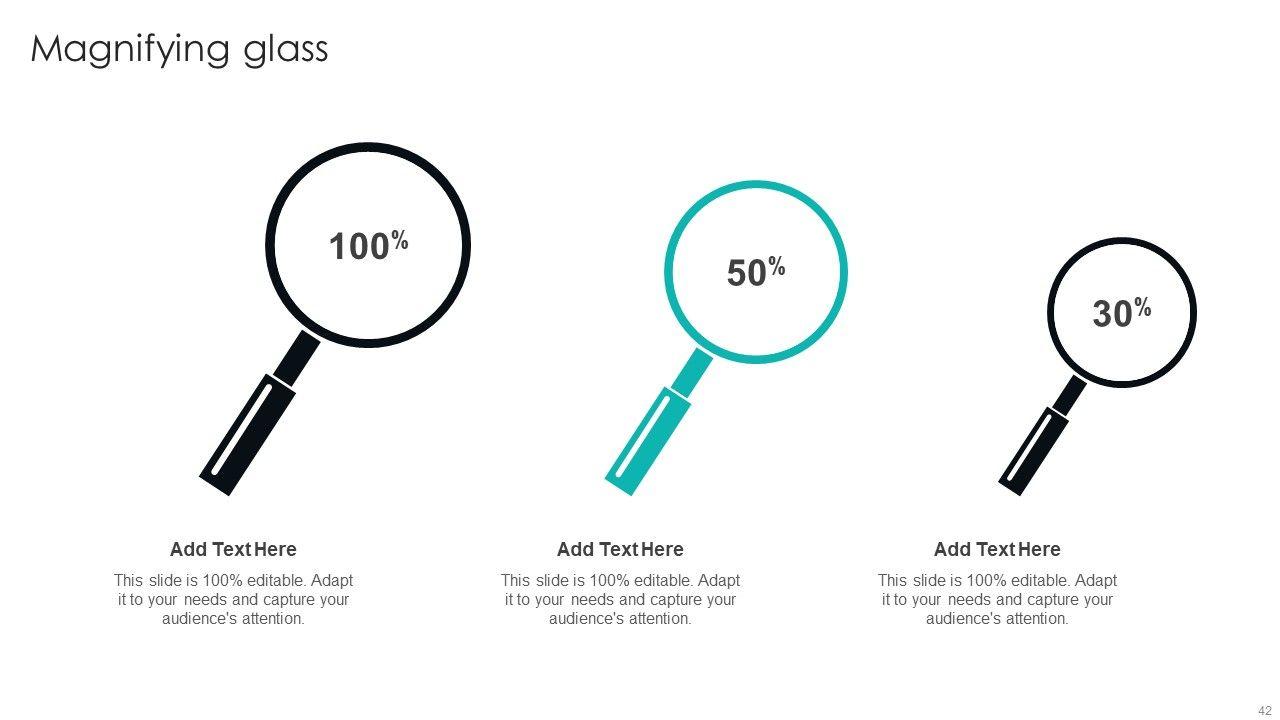 Magnifying glass

100%

50%

30%

Add Text Here

This slide is 100% editable. Adapt it to your needs and capture your audience's attention.

Add Text Here

This slide is 100% editable. Adapt it to your needs and capture your audience's attention.

Add Text Here

This slide is 100% editable. Adapt it to your needs and capture your audience's attention.

42